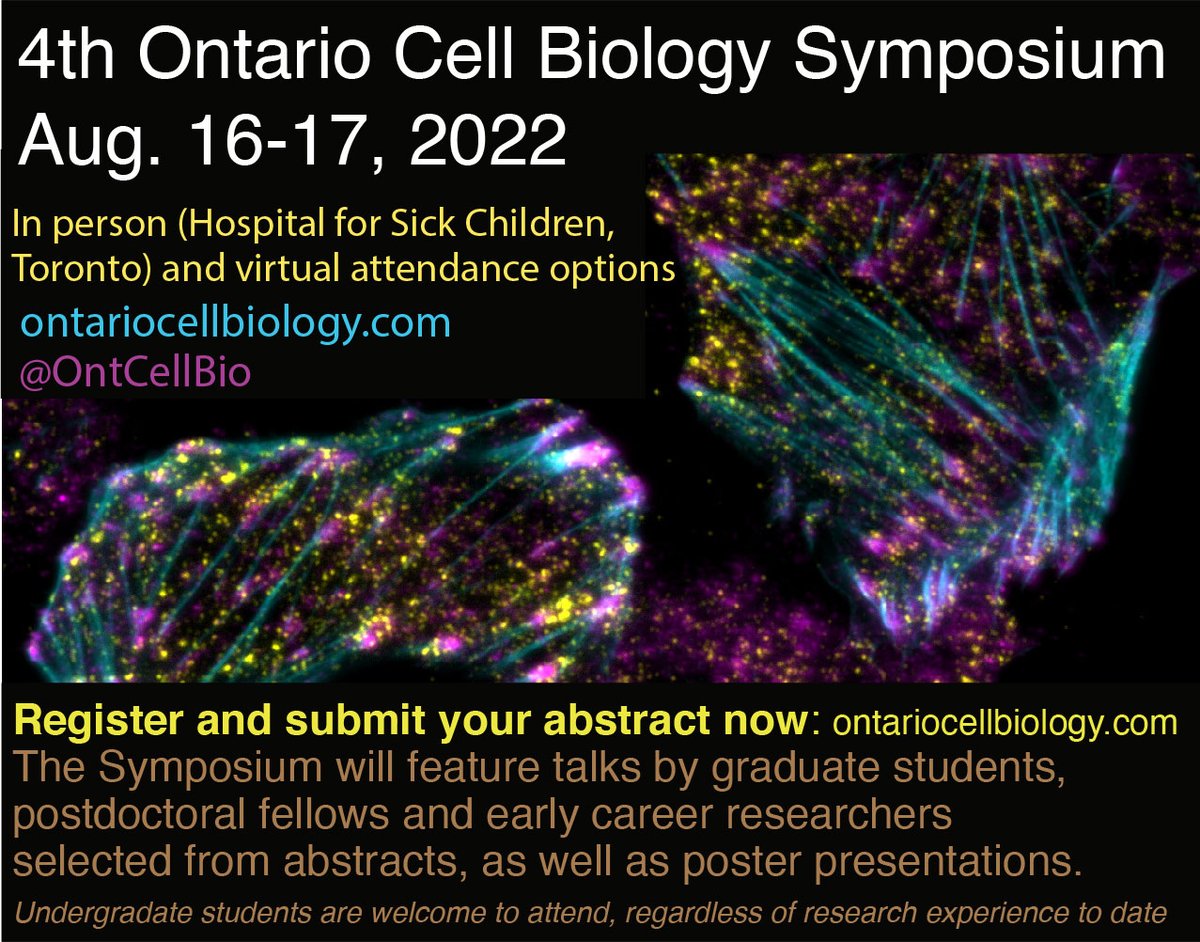 4th Ontario Cell Biology Symposium
Aug. 16-17, 2022

In person (Hospital for Sick Children, Toronto) and virtual attendance options

ontariocellbiology.com
@OntCellBio

Register and submit your abstract now: ontariocellbiology.com
The Symposium will feature talks by graduate students, postdoctoral fellows and early career researchers selected from abstracts, as well as poster presentations.

Undergradate students are welcome to attend, regardless of research experience to date